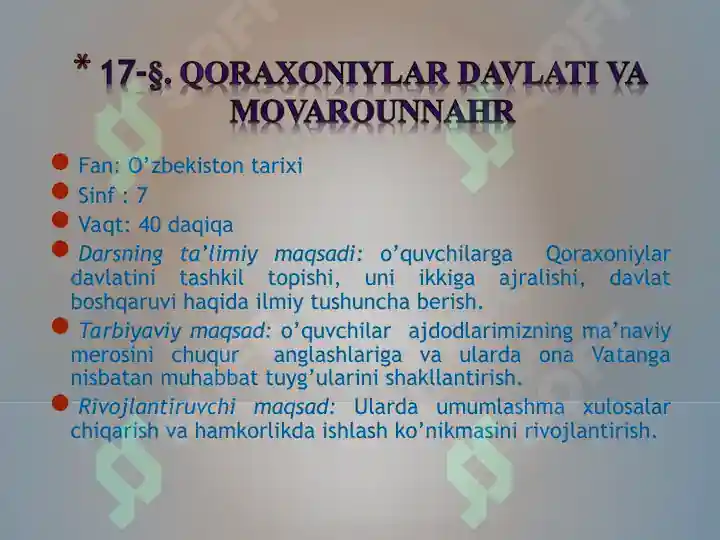 * 17-§. QORAXONIYLAR DAVLATI VA MOVAROUNNAHR

Fan: O'zbekiston tarixi

Sinf : 7

Vaqt: 40 daqiqa

Darsning ta'limiy maqsadi: o'quvchilarga Qoraxoniylar davlatini tashkil topishi, uni ikkiga ajralishi, davlat boshqaruvi haqida ilmiy tushuncha berish.

Tarbiyaviy maqsad: o'quvchilar ajdodlarimizning ma'naviy merosini chuqur anglashlariga va ularda ona Vatanga nisbatan muhabbat tuyg'ularini shakllantirish.

Rivojlantiruvchi maqsad: Ularda umumlashma xulosalar chiqarish va hamkorlikda ishlash ko'nikmasini rivojlantirish.